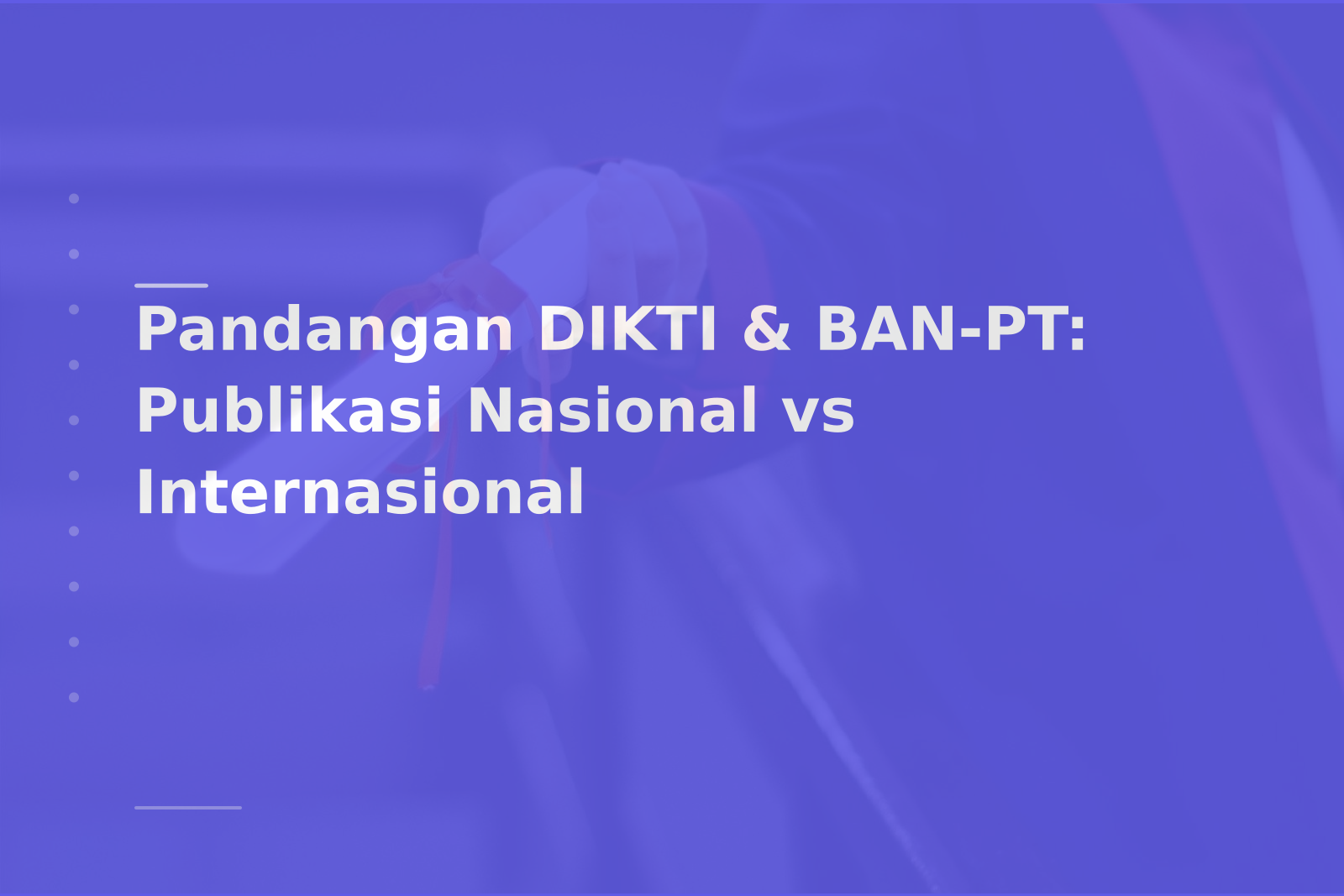 Pandangan DIKTI & BAN-PT: Publikasi Nasional vs Internasional